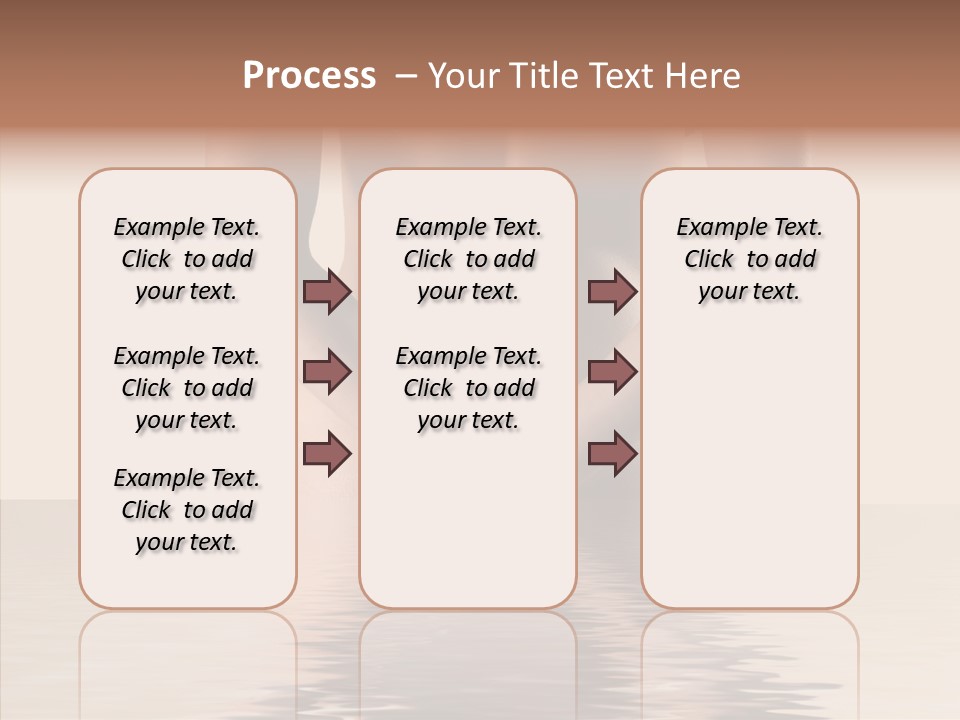 Process – Your Title Text Here

Example Text. Click to add your text.

Example Text. Click to add your text.

Example Text. Click to add your text.

Example Text. Click to add your text.

Example Text. Click to add your text.

Example Text. Click to add your text.